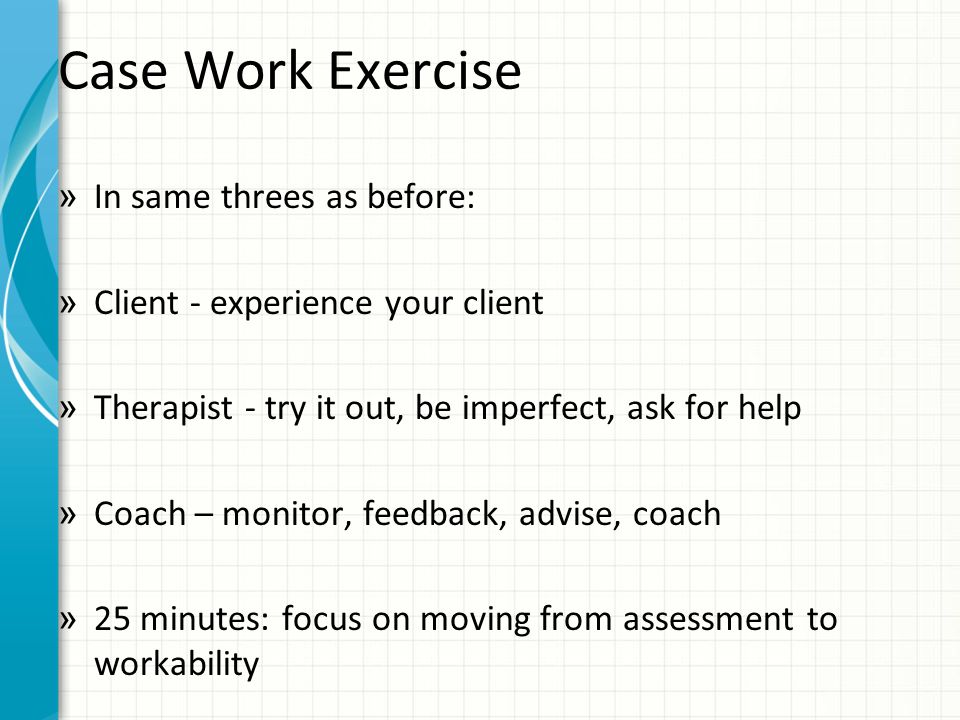 Case Work Exercise

» In same threes as before:

» Client - experience your client

» Therapist - try it out, be imperfect, ask for help

» Coach – monitor, feedback, advise, coach

» 25 minutes: focus on moving from assessment to workability